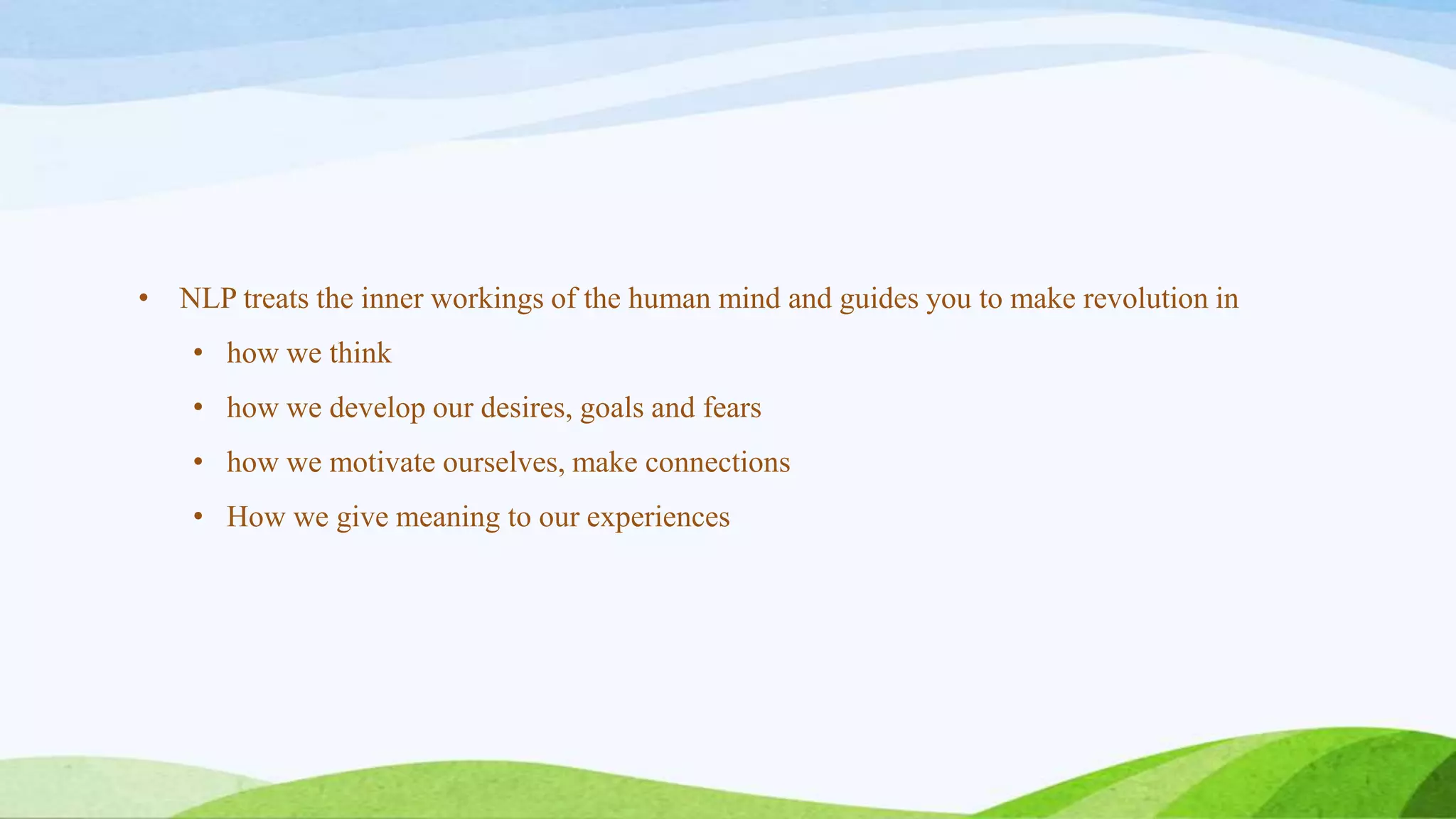 • NLP treats the inner workings of the human mind and guides you to make revolution in

  • how we think
  • how we develop our desires, goals and fears
  • how we motivate ourselves, make connections
  • How we give meaning to our experiences